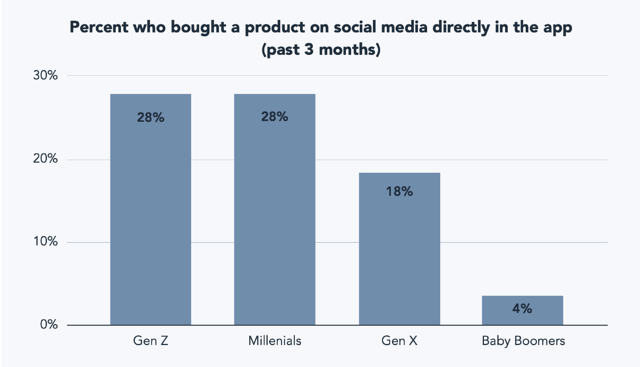 Percent who bought a product on social media directly in the app (past 3 months)

30%
20%
10%
0%

28%
28%
18%
4%

Gen Z
Millenials
Gen X
Baby Boomers